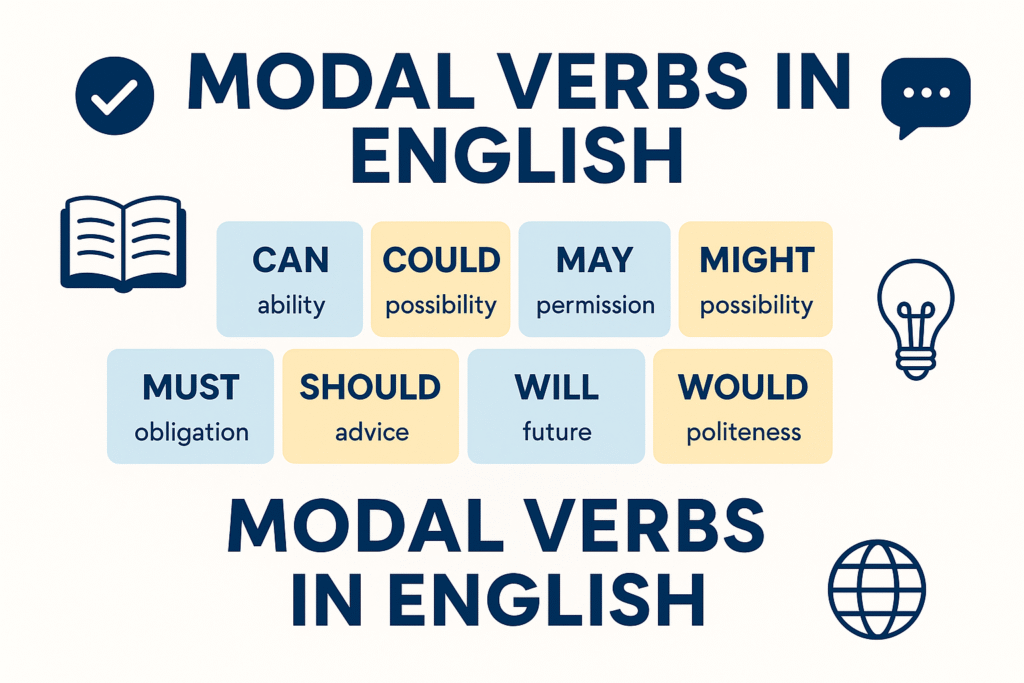 MODAL VERBS IN ENGLISH

CAN
ability

COULD
possibility

MAY
permission

MIGHT
possibility

MUST
obligation

SHOULD
advice

WILL
future

WOULD
politeness

MODAL VERBS IN ENGLISH